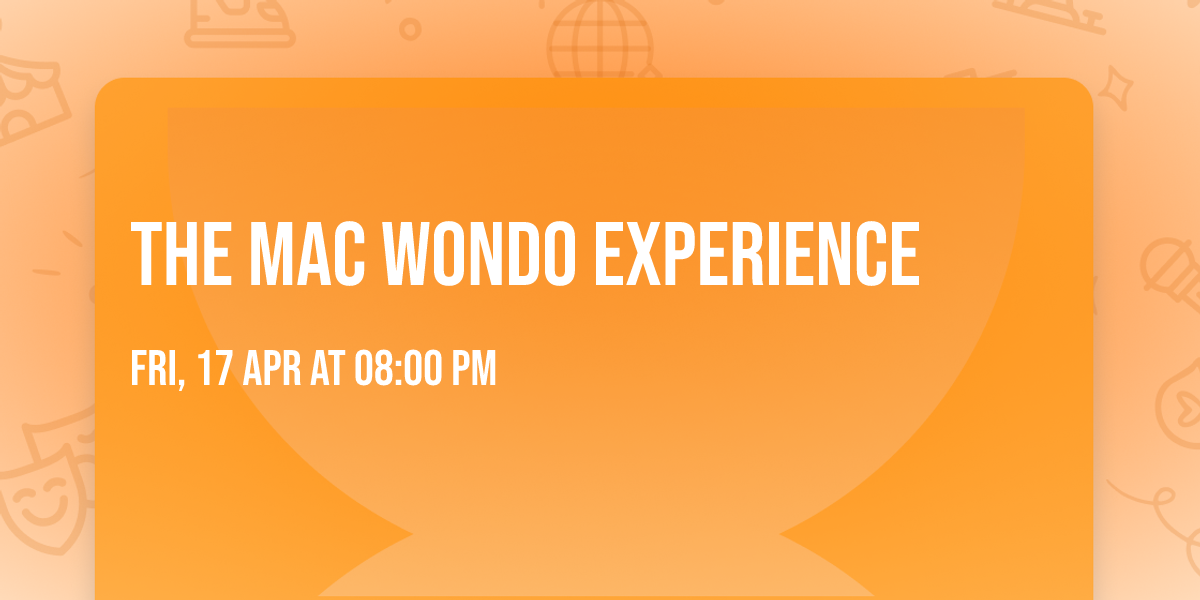 THE MAC WONDO EXPERIENCE

FRI, 17 APR AT 08:00 PM